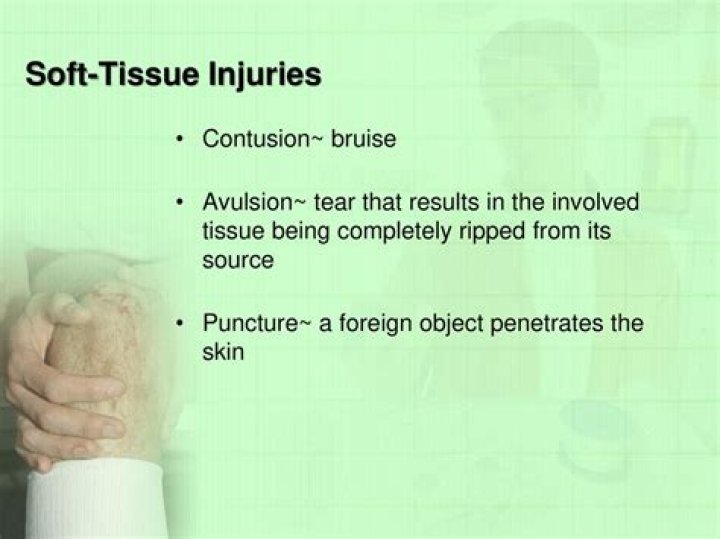 Soft-Tissue Injuries

• Contusion~ bruise

• Avulsion~ tear that results in the involved tissue being completely ripped from its source

• Puncture~ a foreign object penetrates the skin